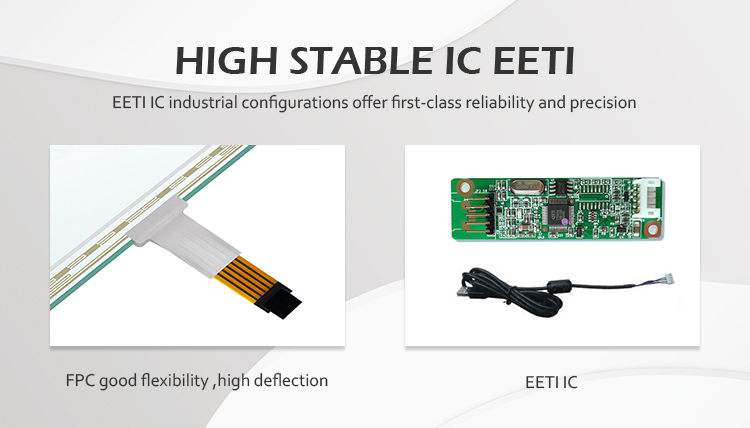 HIGH STABLE IC EETI

EETI IC industrial configurations offer first-class reliability and precision

FPC good flexibility ,high deflection

EETI IC